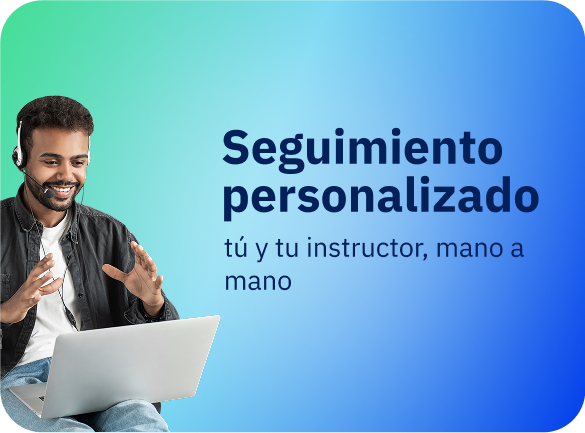 Seguimiento personalizado

tú y tu instructor, mano a mano